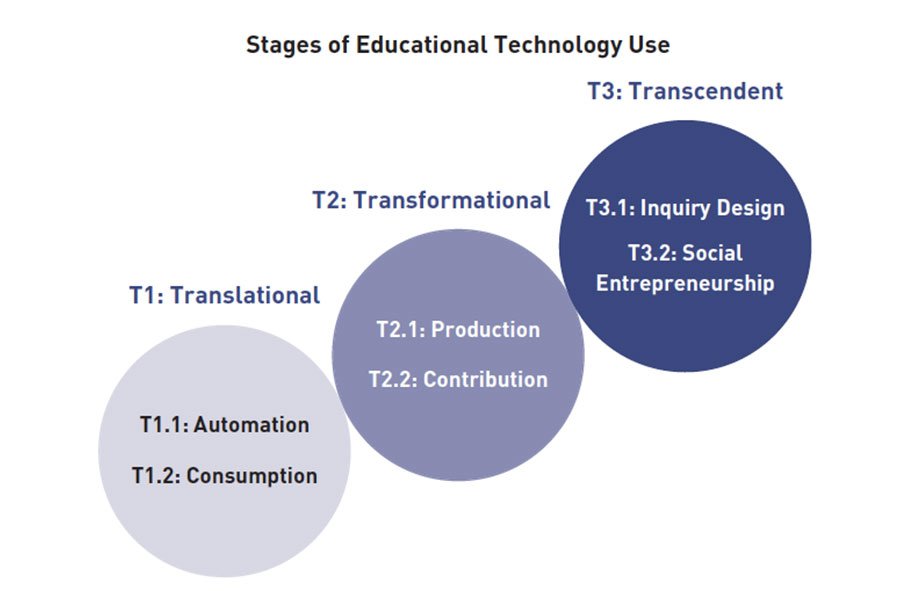 Stages of Educational Technology Use

T1: Translational

T1.1: Automation

T1.2: Consumption

T2: Transformational

T2.1: Production

T2.2: Contribution

T3: Transcendent

T3.1: Inquiry Design

T3.2: Social Entrepreneurship